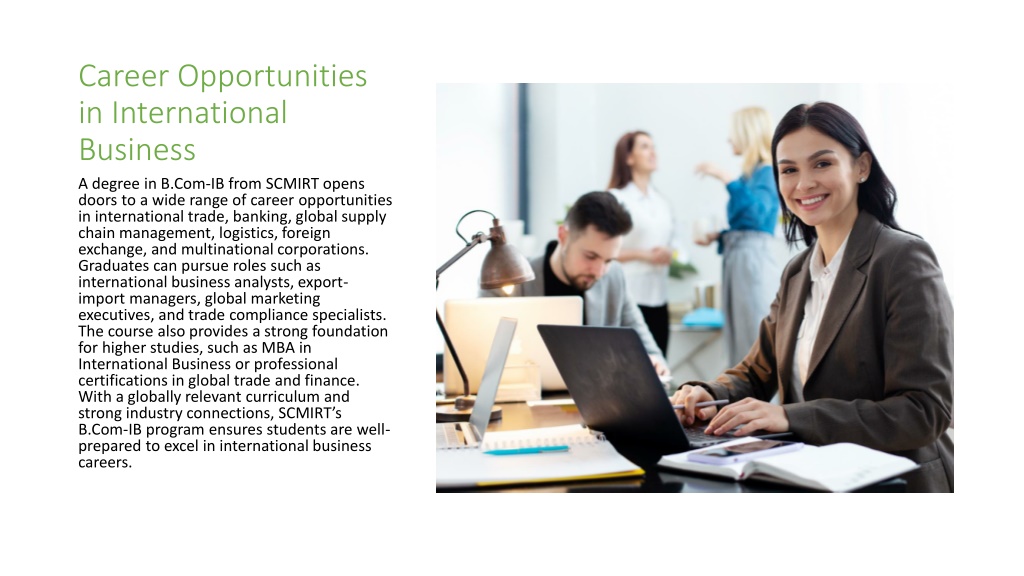 Career Opportunities in International Business

A degree in B.Com-IB from SCMIRT opens doors to a wide range of career opportunities in international trade, banking, global supply chain management, logistics, foreign exchange, and multinational corporations. Graduates can pursue roles such as international business analysts, export-import managers, global marketing executives, and trade compliance specialists. The course also provides a strong foundation for higher studies, such as MBA in International Business or professional certifications in global trade and finance. With a globally relevant curriculum and strong industry connections, SCMIRT's B.Com-IB program ensures students are well-prepared to excel in international business careers.